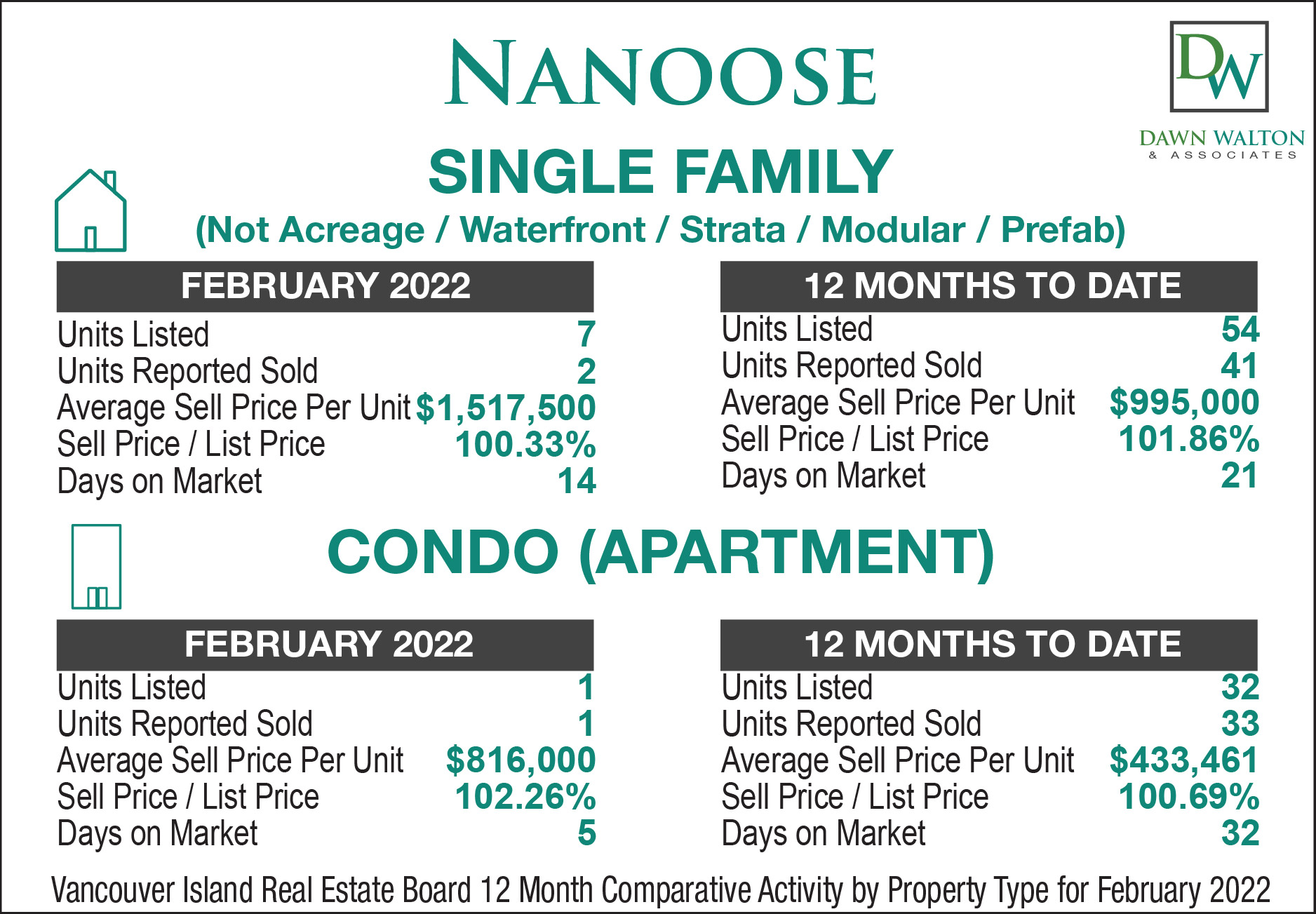 NANOOSE

DW
DAWN WALTON
& ASSOCIATES

SINGLE FAMILY
(Not Acreage / Waterfront / Strata / Modular / Prefab)

| FEBRUARY 2022 | |
|---|---|
| Units Listed | 7 |
| Units Reported Sold | 2 |
| Average Sell Price Per Unit | $1,517,500 |
| Sell Price / List Price | 100.33% |
| Days on Market | 14 |

| 12 MONTHS TO DATE | |
|---|---|
| Units Listed | 54 |
| Units Reported Sold | 41 |
| Average Sell Price Per Unit | $995,000 |
| Sell Price / List Price | 101.86% |
| Days on Market | 21 |

CONDO (APARTMENT)

| FEBRUARY 2022 | |
|---|---|
| Units Listed | 1 |
| Units Reported Sold | 1 |
| Average Sell Price Per Unit | $816,000 |
| Sell Price / List Price | 102.26% |
| Days on Market | 5 |

| 12 MONTHS TO DATE | |
|---|---|
| Units Listed | 32 |
| Units Reported Sold | 33 |
| Average Sell Price Per Unit | $433,461 |
| Sell Price / List Price | 100.69% |
| Days on Market | 32 |

Vancouver Island Real Estate Board 12 Month Comparative Activity by Property Type for February 2022